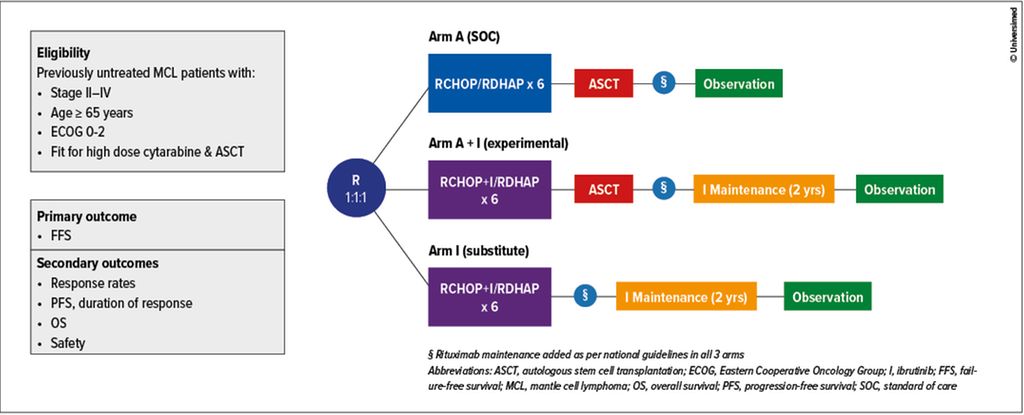 Eligibility
Previously untreated MCL patients with:
• Stage II–IV
• Age ≥ 65 years
• ECOG 0-2
• Fit for high dose cytarabine & ASCT

Primary outcome
• FFS

Secondary outcomes
• Response rates
• PFS, duration of response
• OS
• Safety

R
1:1:1

Arm A (SOC)
RCHOP/RDHAP x 6
ASCT
§
Observation

Arm A + I (experimental)
RCHOP+I/RDHAP x 6
ASCT
§
I Maintenance (2 yrs)
Observation

Arm I (substitute)
RCHOP+I/RDHAP x 6
§
I Maintenance (2 yrs)
Observation

§ Rituximab maintenance added as per national guidelines in all 3 arms
Abbreviations: ASCT, autologous stem cell transplantation; ECOG, Eastern Cooperative Oncology Group; I, ibrutinib; FFS, failure-free survival; MCL, mantle cell lymphoma; OS, overall survival; PFS, progression-free survival; SOC, standard of care

© Universimed